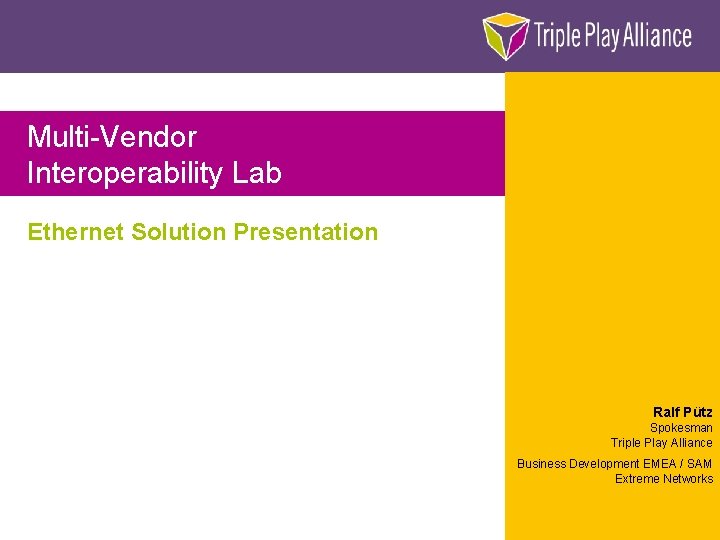 Triple Play Alliance

Multi-Vendor
Interoperability Lab

Ethernet Solution Presentation

Ralf Pütz
Spokesman
Triple Play Alliance

Business Development EMEA / SAM
Extreme Networks